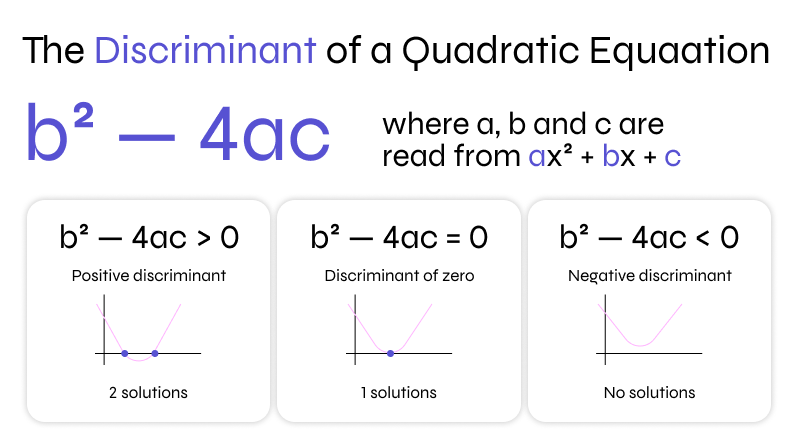 The Discriminant of a Quadratic Equaation

$b^2 - 4ac$ where a, b and c are read from $ax^2 + bx + c$

$b^2 - 4ac > 0$

Positive discriminant

2 solutions

$b^2 - 4ac = 0$

Discriminant of zero

1 solutions

$b^2 - 4ac < 0$

Negative discriminant

No solutions